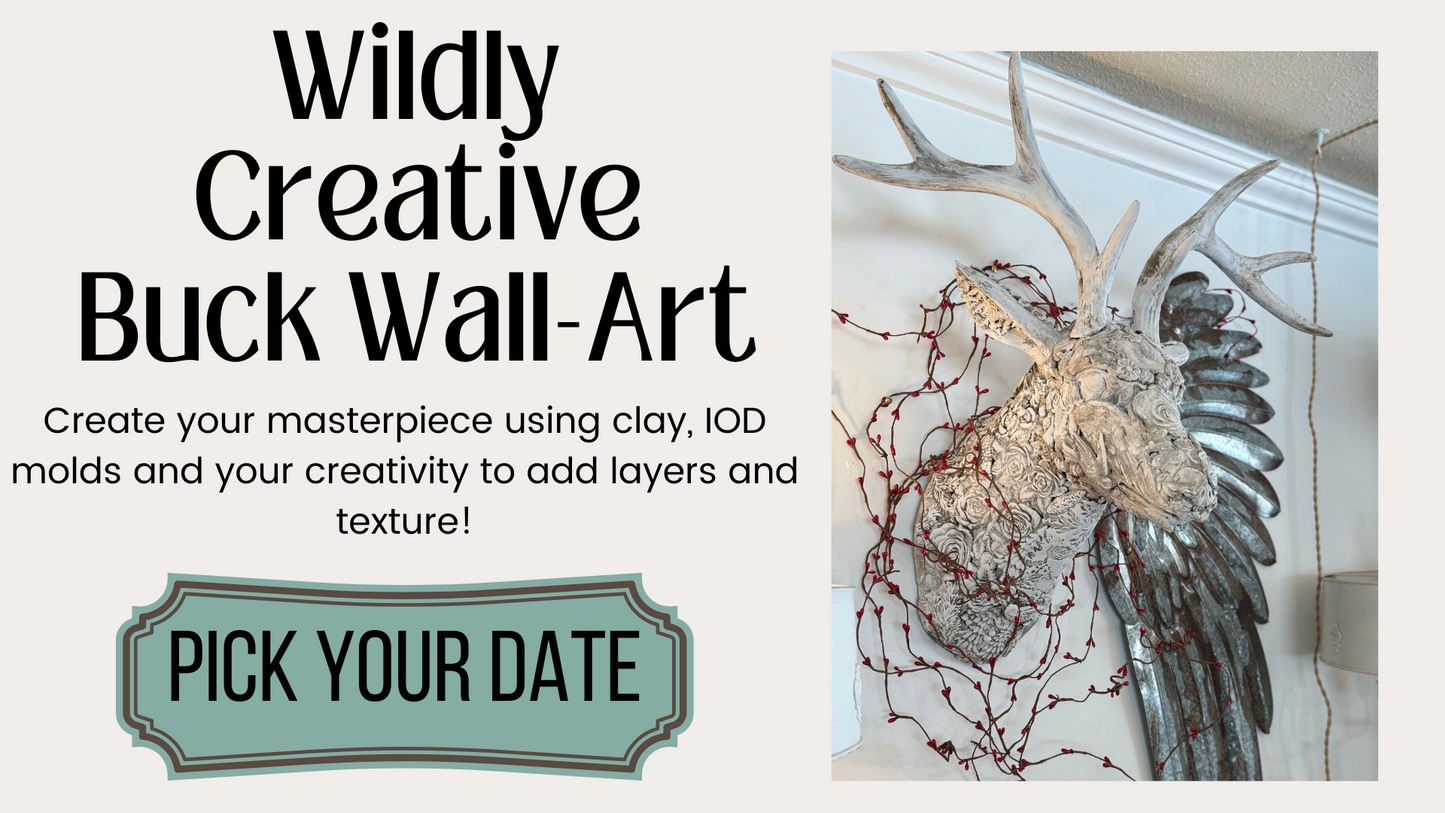 Wildly Creative Buck Wall-Art

Create your masterpiece using clay, IOD molds and your creativity to add layers and texture!

PICK YOUR DATE